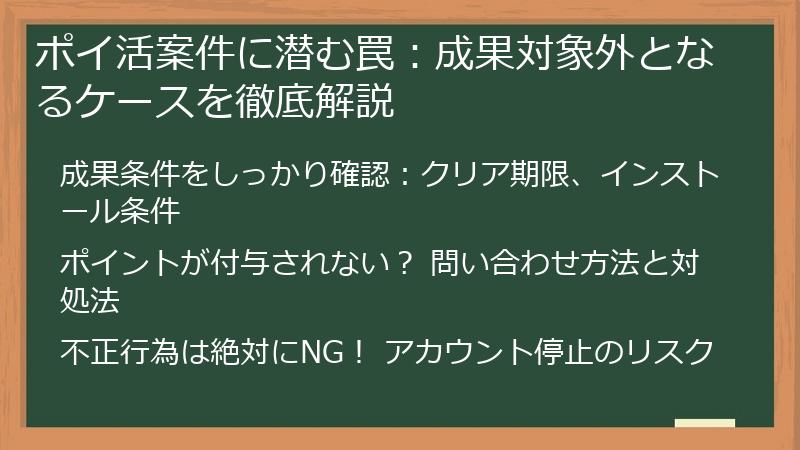 ポイ活案件に潜む罠：成果対象外となるケースを徹底解説

成果条件をしっかり確認：クリア期限、インストール条件

ポイントが付与されない？ 問い合わせ方法と対処法

不正行為は絶対にNG！ アカウント停止のリスク